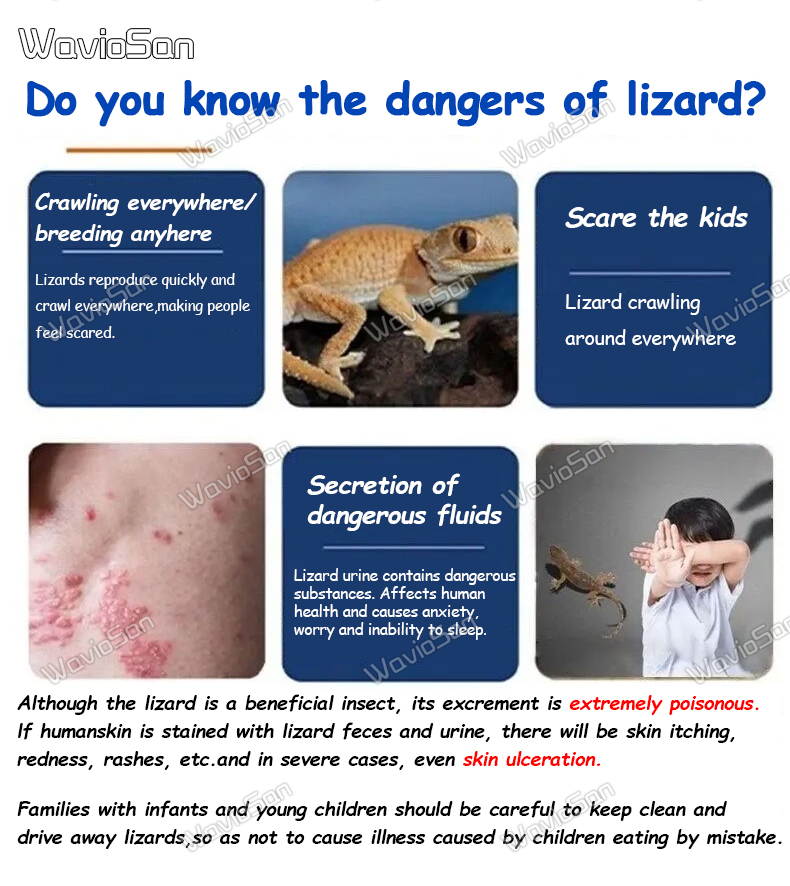 WavioSan

Do you know the dangers of lizard?

Crawling everywhere/ breeding anyhere

Lizards reproduce quickly and crawl everywhere,making people feel scared.

Scare the kids

Lizard crawling around everywhere

Secretion of dangerous fluids

Lizard urine contains dangerous substances. Affects human health and causes anxiety, worry and inability to sleep.

Although the lizard is a beneficial insect, its excrement is extremely poisonous. If humanskin is stained with lizard feces and urine, there will be skin itching, redness, rashes, etc.and in severe cases, even skin ulceration.

Families with infants and young children should be careful to keep clean and drive away lizards,so as not to cause illness caused by children eating by mistake.